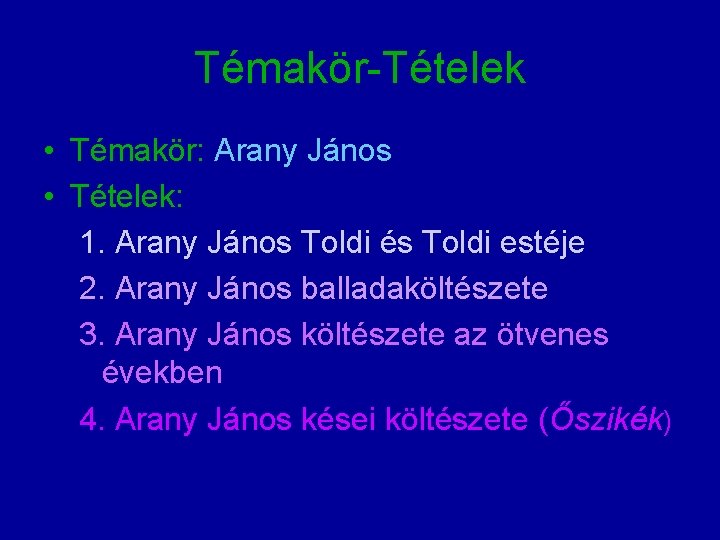 Témakör-Tételek

• Témakör: Arany János
• Tételek:
1. Arany János Toldi és Toldi estéje
2. Arany János balladaköltészete
3. Arany János költészete az ötvenes években
4. Arany János kései költészete (Őszikék)